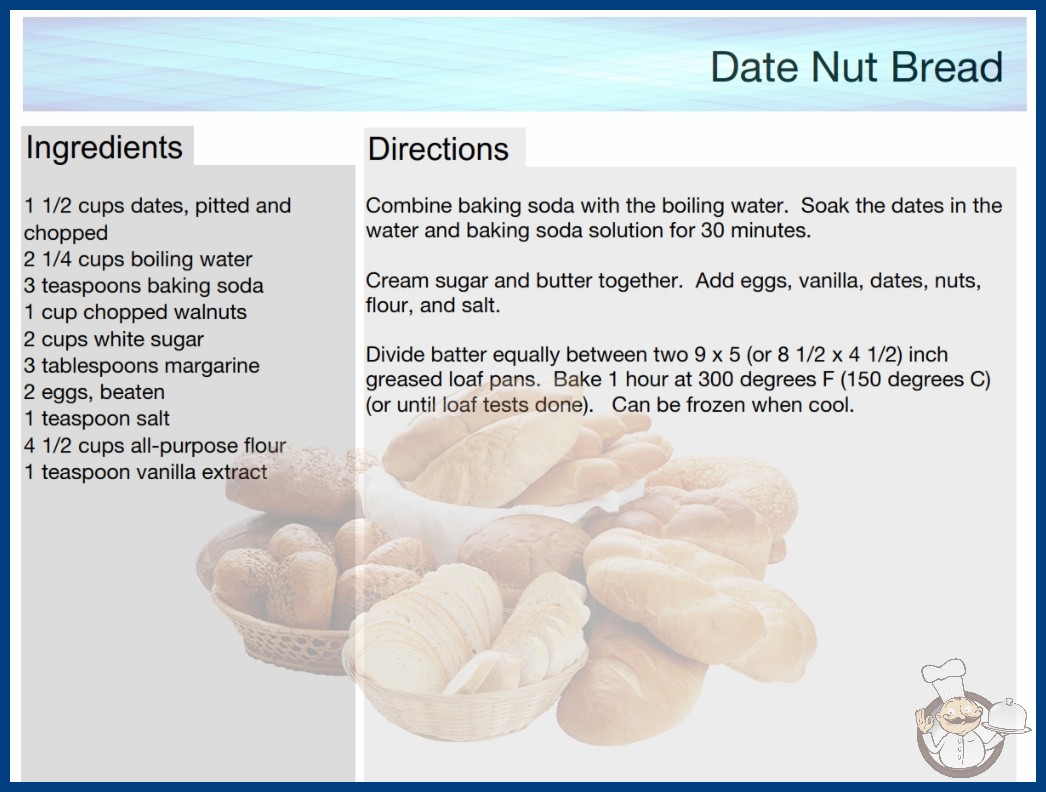 Date Nut Bread

Ingredients

1 1/2 cups dates, pitted and chopped
2 1/4 cups boiling water
3 teaspoons baking soda
1 cup chopped walnuts
2 cups white sugar
3 tablespoons margarine
2 eggs, beaten
1 teaspoon salt
4 1/2 cups all-purpose flour
1 teaspoon vanilla extract

Directions

Combine baking soda with the boiling water. Soak the dates in the water and baking soda solution for 30 minutes.

Cream sugar and butter together. Add eggs, vanilla, dates, nuts, flour, and salt.

Divide batter equally between two 9 x 5 (or 8 1/2 x 4 1/2) inch greased loaf pans. Bake 1 hour at 300 degrees F (150 degrees C) (or until loaf tests done). Can be frozen when cool.